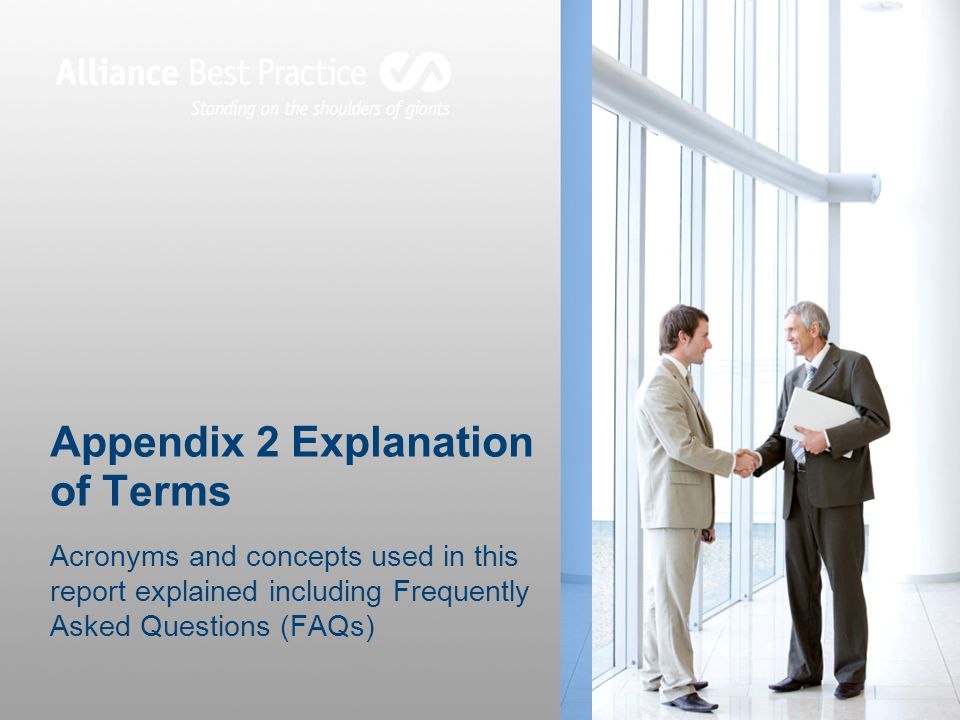 Alliance Best Practice
Standing on the shoulders of giants

Appendix 2 Explanation of Terms

Acronyms and concepts used in this report explained including Frequently Asked Questions (FAQs)